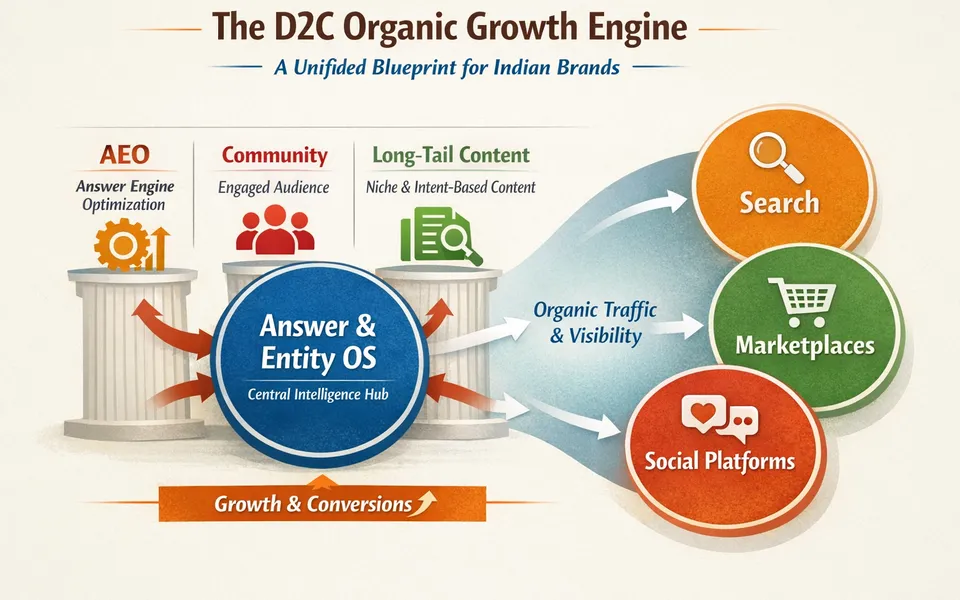 The D2C Organic Growth Engine

A Unifided Blueprint for Indian Brands

AEO
Answer Engine Optimization

Community
Engaged Audience

Long-Tail Content
Niche & Intent-Based Content

Answer & Entity OS
Central Intelligence Hub

Organic Traffic & Visibility

Search

Marketplaces

Social Platforms

Growth & Conversions